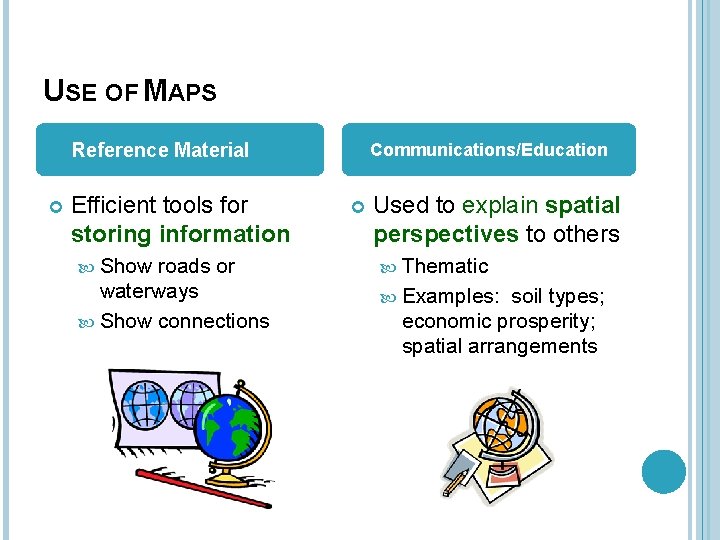 USE OF MAPS

Reference Material

Efficient tools for storing information

Show roads or waterways

Show connections

Communications/Education

Used to explain spatial perspectives to others

Thematic

Examples: soil types; economic prosperity; spatial arrangements